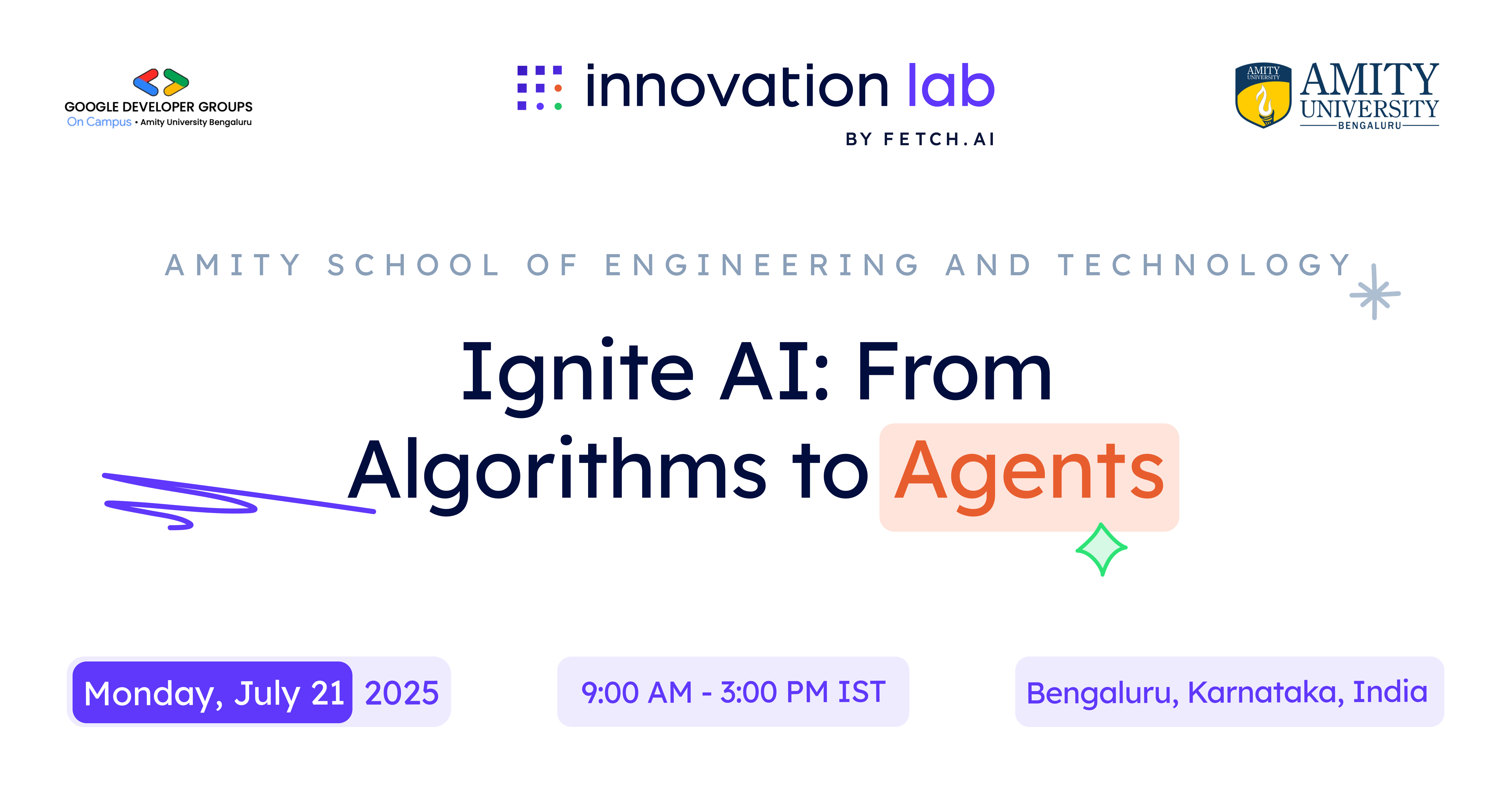 GOOGLE DEVELOPER GROUPS
On Campus • Amity University Bengaluru

innovation lab
BY FETCH.AI

AMITY UNIVERSITY
AMITY UNIVERSITY
BENGALURU

AMITY SCHOOL OF ENGINEERING AND TECHNOLOGY

Ignite AI: From Algorithms to Agents

Monday, July 21 2025

9:00 AM - 3:00 PM IST

Bengaluru, Karnataka, India